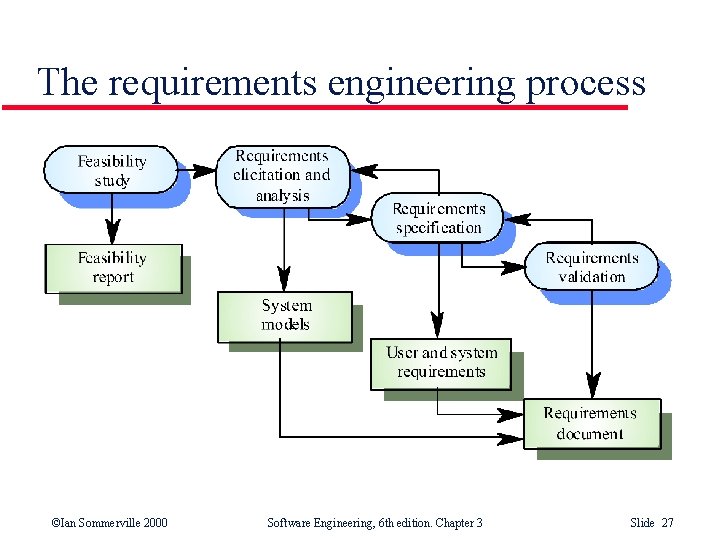 The requirements engineering process

Feasibility study

Requirements elicitation and analysis

Requirements specification

Requirements validation

Feasibility report

System models

User and system requirements

Requirements document

©Ian Sommerville 2000

Software Engineering, 6th edition. Chapter 3

Slide 27